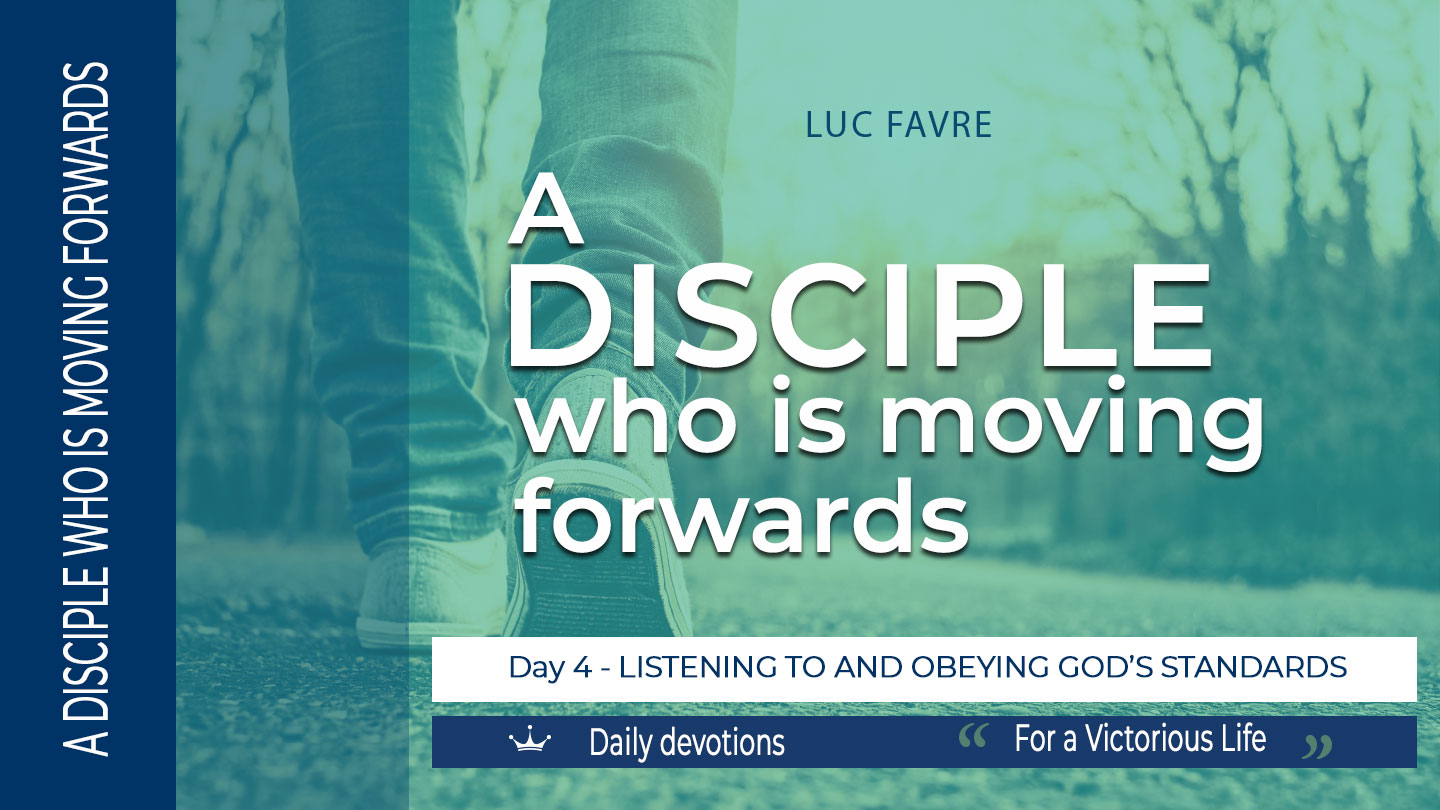 A DISCIPLE WHO IS MOVING FORWARDS

LUC FAVRE

A DISCIPLE who is moving forwards

Day 4 - LISTENING TO AND OBEYING GOD'S STANDARDS

Daily devotions

“ For a Victorious Life ”